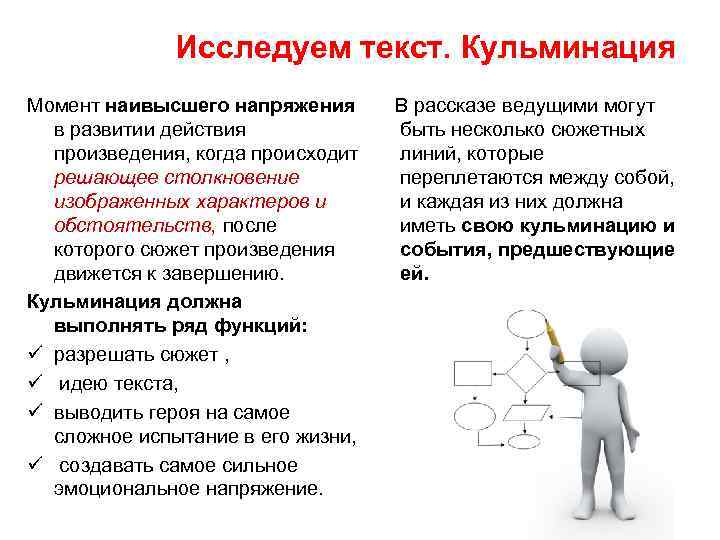 Исследуем текст. Кульминация

Момент наивысшего напряжения в развитии действия произведения, когда происходит решающее столкновение изображенных характеров и обстоятельств, после которого сюжет произведения движется к завершению.

Кульминация должна выполнять ряд функций:

✓ разрешать сюжет ,

✓ идею текста,

✓ выводить героя на самое сложное испытание в его жизни,

✓ создавать самое сильное эмоциональное напряжение.

В рассказе ведущими могут быть несколько сюжетных линий, которые переплетаются между собой, и каждая из них должна иметь свою кульминацию и события, предшествующие ей.